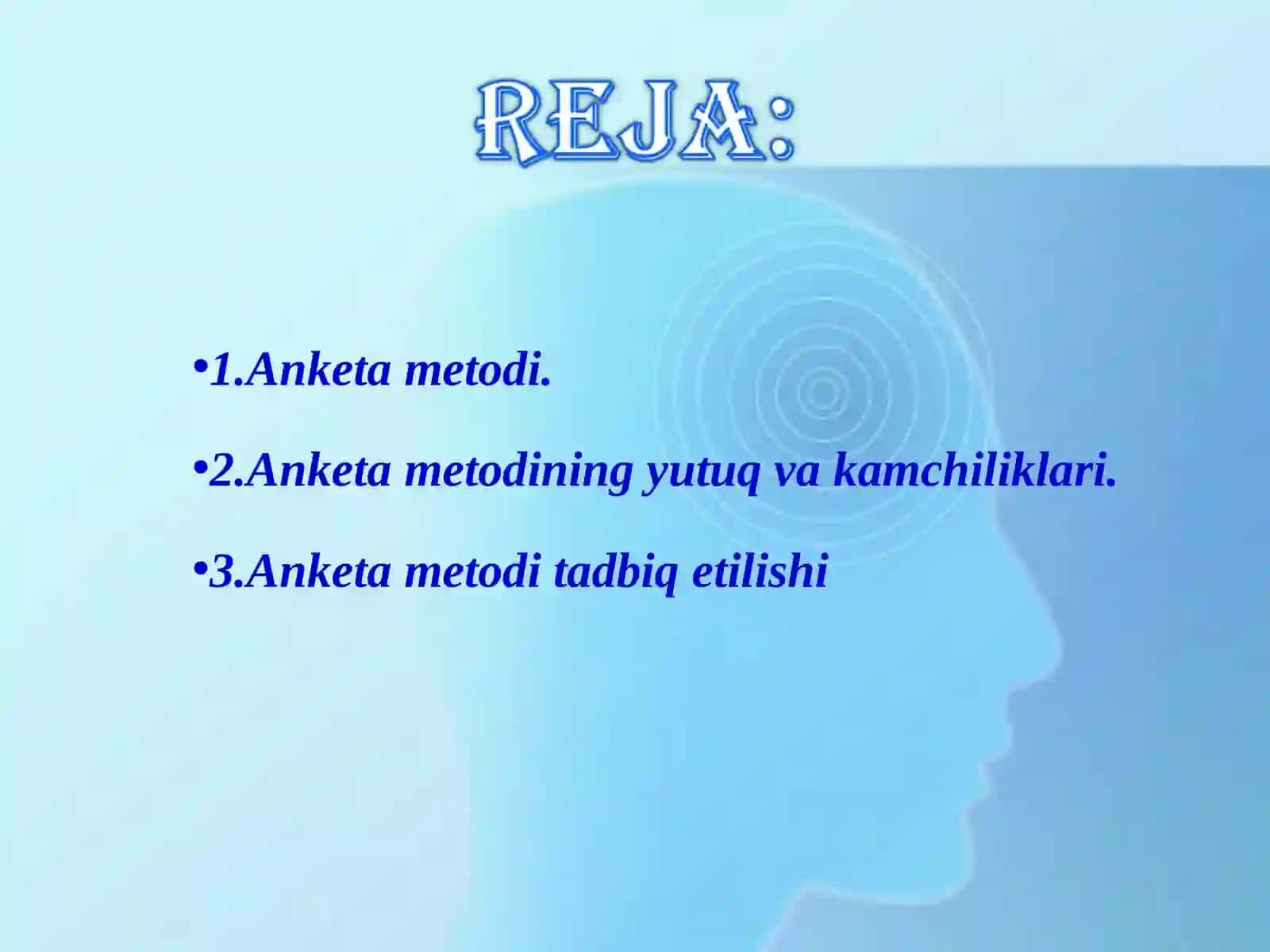 REJA:

•1.Anketa metodi.

•2.Anketa metodining yutuq va kamchiliklari.

•3.Anketa metodi tadbiq etilishi